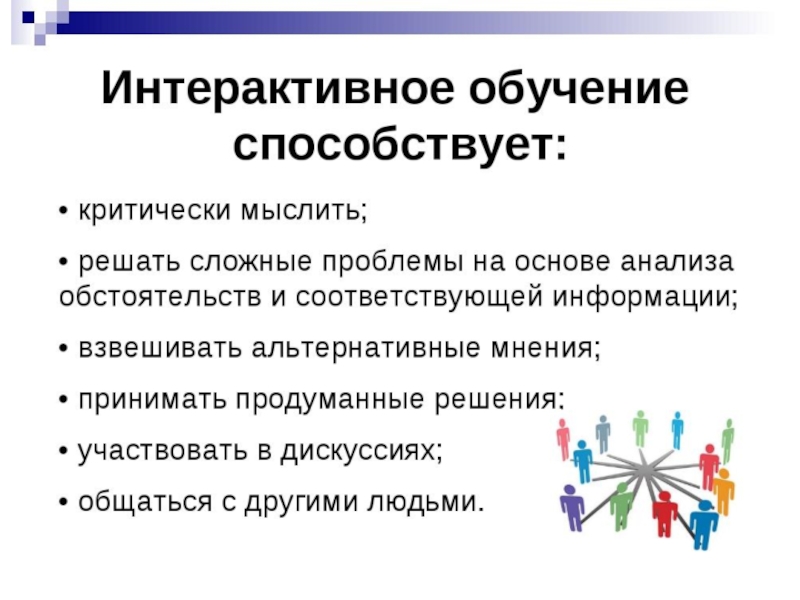 Интерактивное обучение способствует:

• критически мыслить;

• решать сложные проблемы на основе анализа обстоятельств и соответствующей информации;

• взвешивать альтернативные мнения;

• принимать продуманные решения;

• участвовать в дискуссиях;

• общаться с другими людьми.